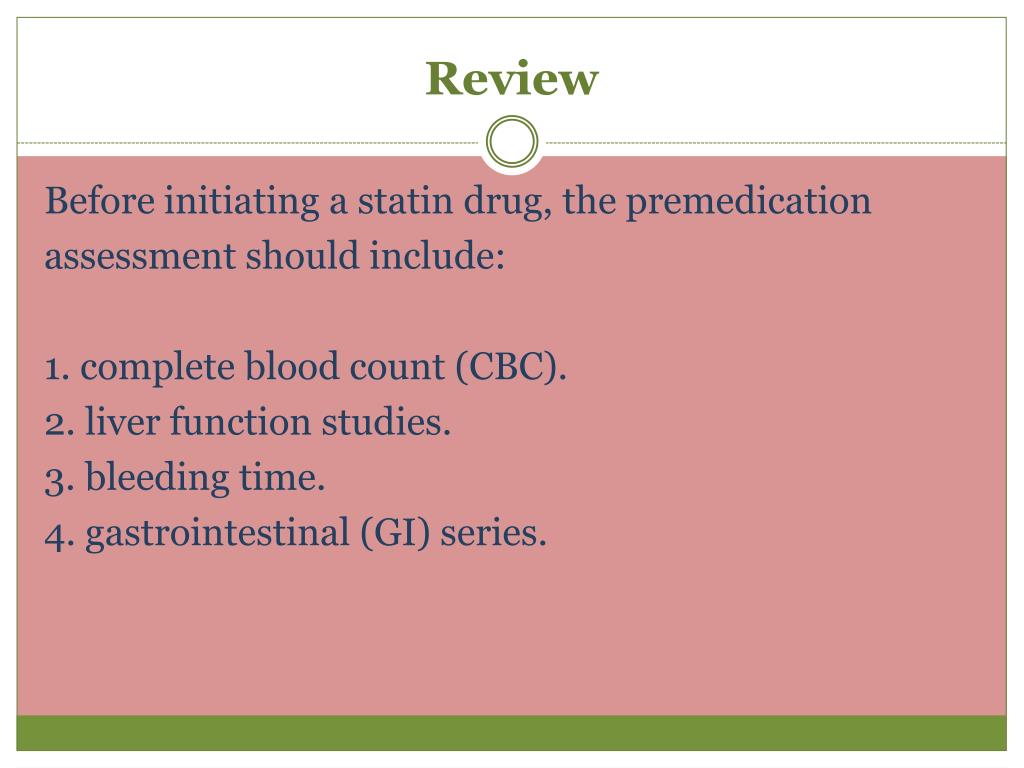 Review

Before initiating a statin drug, the premedication assessment should include:

1. complete blood count (CBC).
2. liver function studies.
3. bleeding time.
4. gastrointestinal (GI) series.